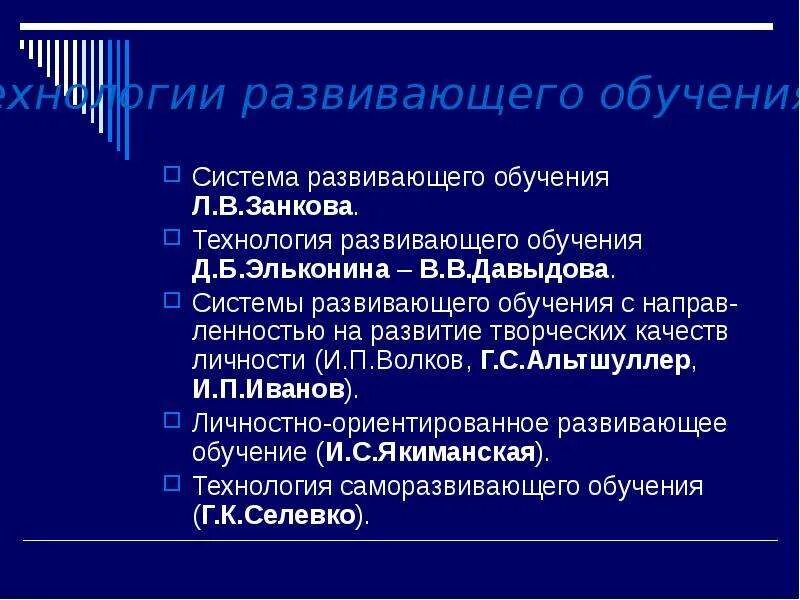 ехнологии развивающего обучения

Система развивающего обучения Л.В.Занкова.

Технология развивающего обучения Д.Б.Эльконина – В.В.Давыдова.

Системы развивающего обучения с направленностью на развитие творческих качеств личности (И.П.Волков, Г.С.Альтшуллер, И.П.Иванов).

Личностно-ориентированное развивающее обучение (И.С.Якиманская).

Технология саморазвивающего обучения (Г.К.Селевко).